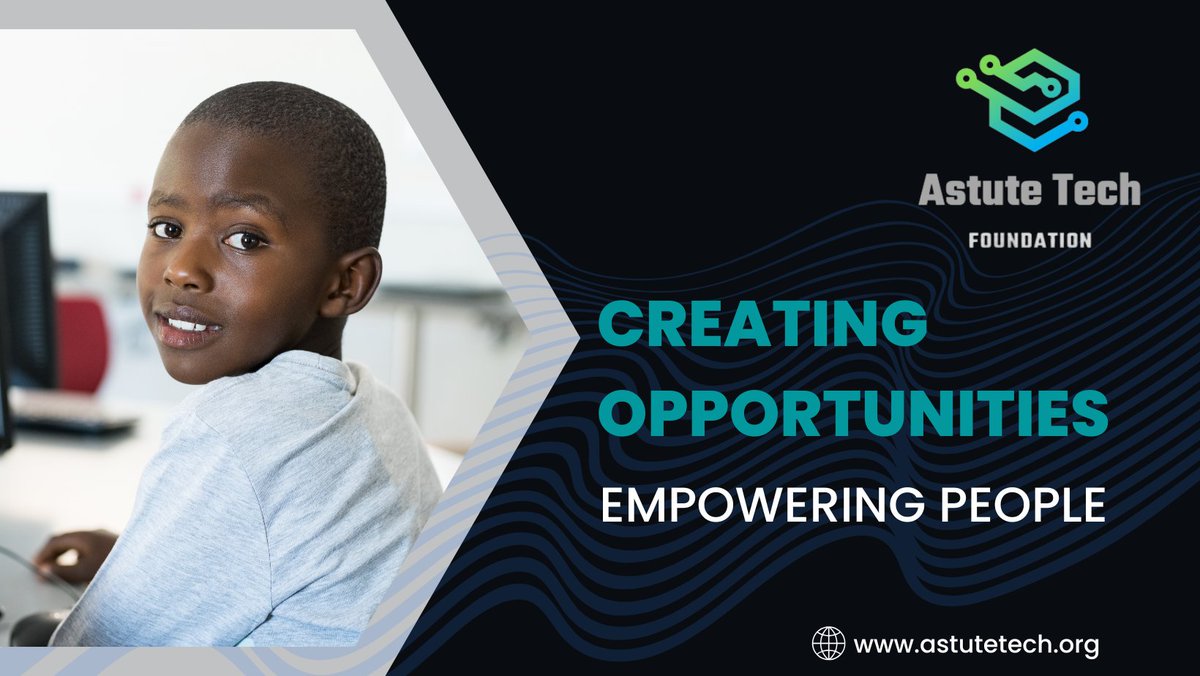 Astute Tech
FOUNDATION

CREATING OPPORTUNITIES
EMPOWERING PEOPLE

www.astutetech.org